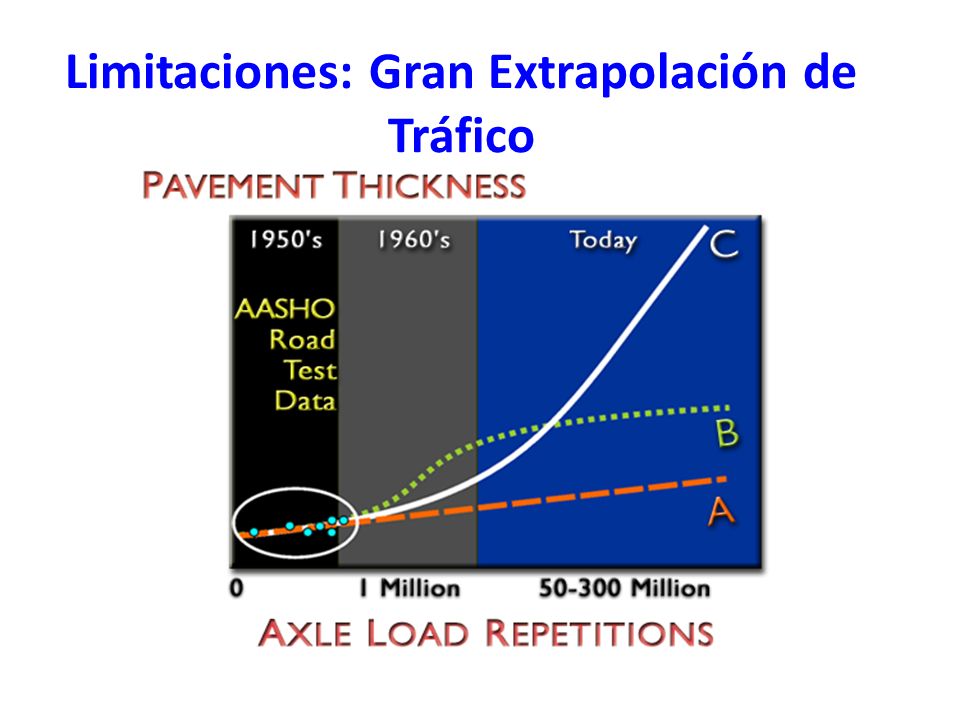 Limitaciones: Gran Extrapolación de Tráfico

PAVEMENT THICKNESS

1950's

1960's

Today

AASHO Road Test Data

C

B

A

0

1 Million

50-300 Million

AXLE LOAD REPETITIONS